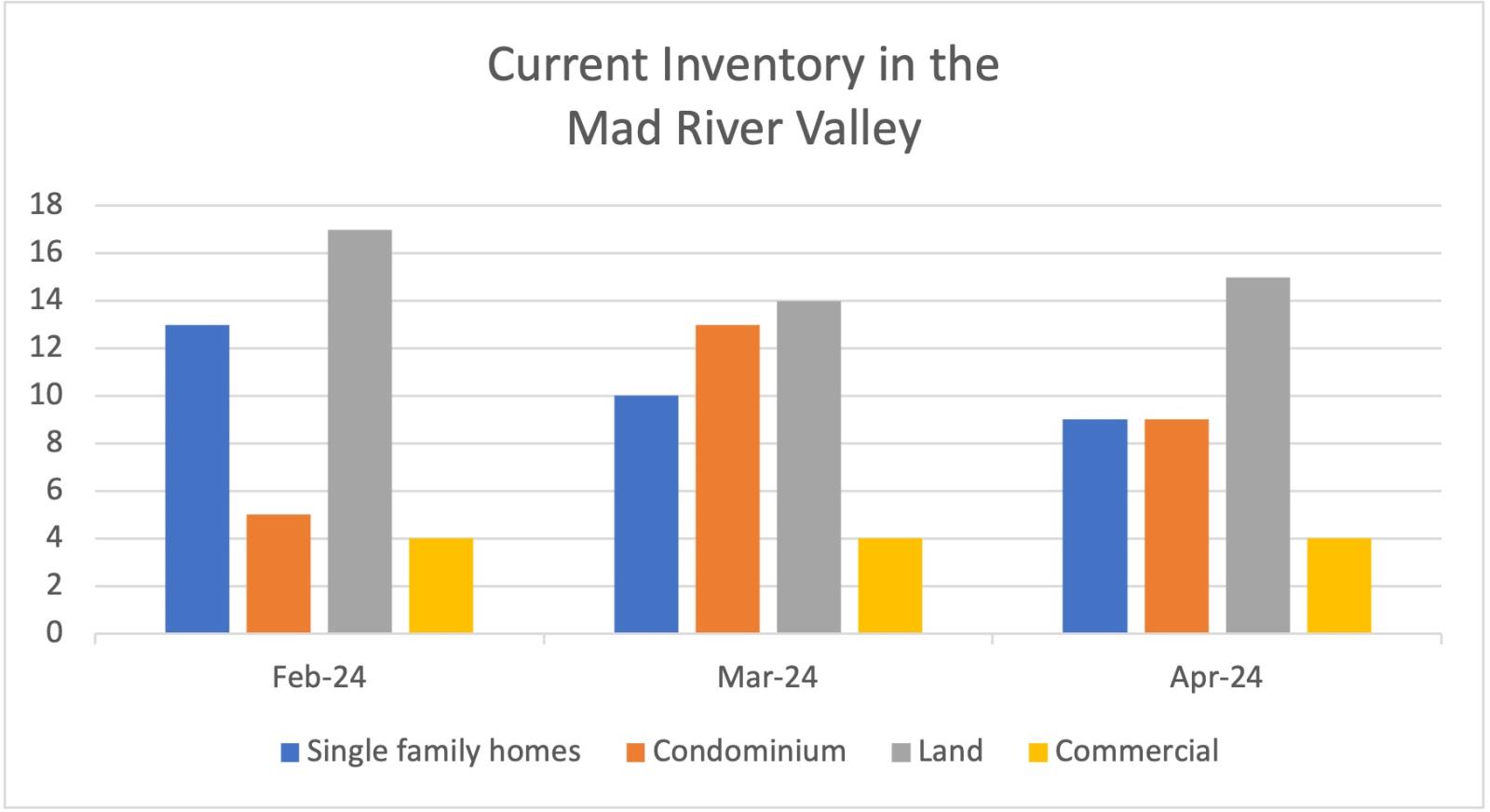 Current Inventory in the Mad River Valley

18
16
14
12
10
8
6
4
2
0

Feb-24
Mar-24
Apr-24

Single family homes
Condominium
Land
Commercial